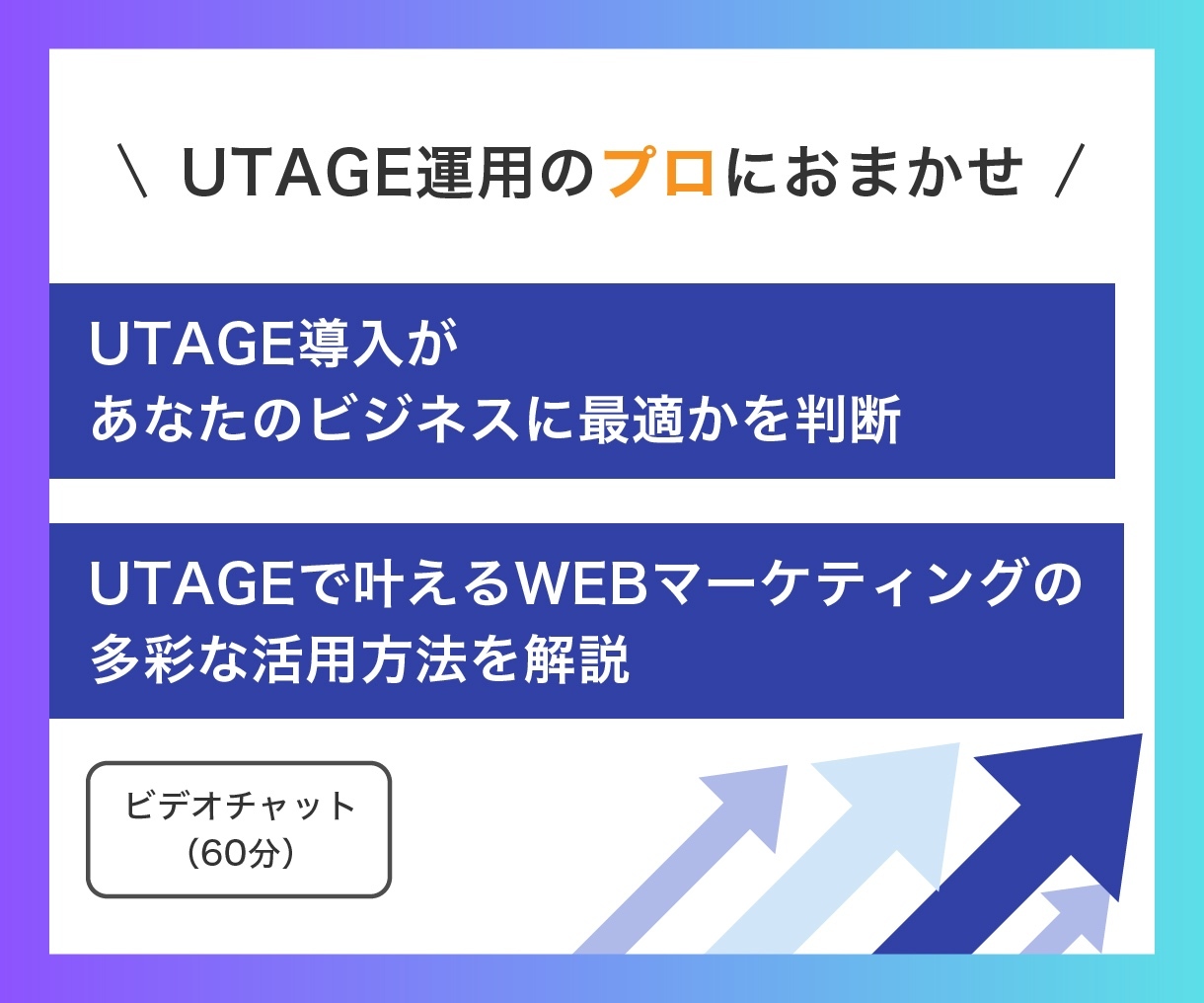 ＼ UTAGE運用のプロにおまかせ ／

UTAGE導入が
あなたのビジネスに最適かを判断

UTAGEで叶えるWEBマーケティングの
多彩な活用方法を解説

ビデオチャット
（60分）